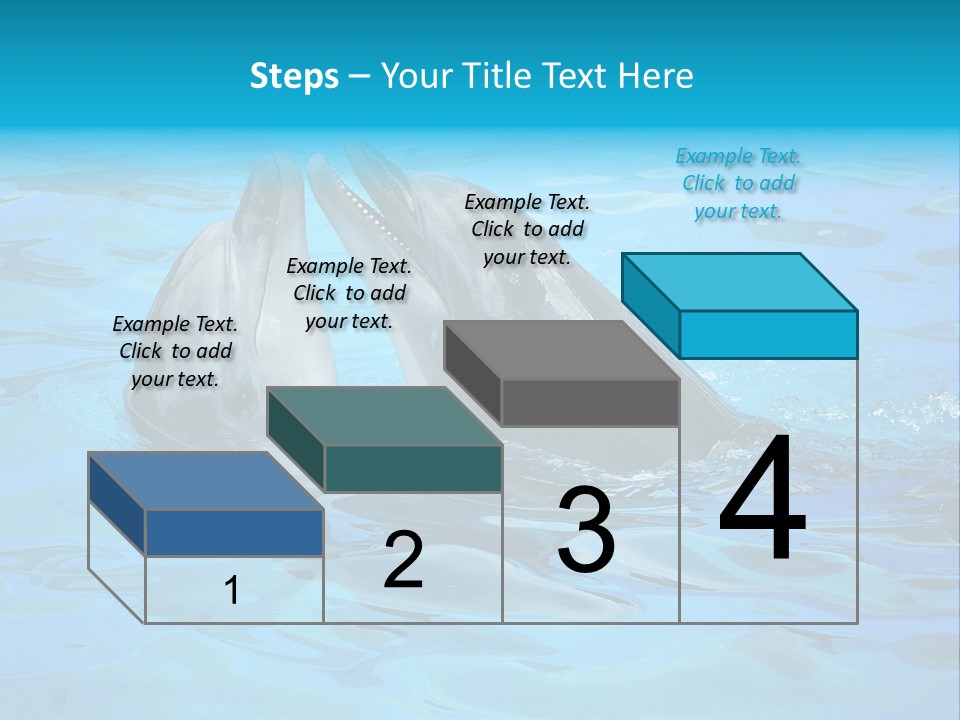 Steps – Your Title Text Here

Example Text. Click to add your text.

Example Text. Click to add your text.

Example Text. Click to add your text.

Example Text. Click to add your text.

1

2

3

4